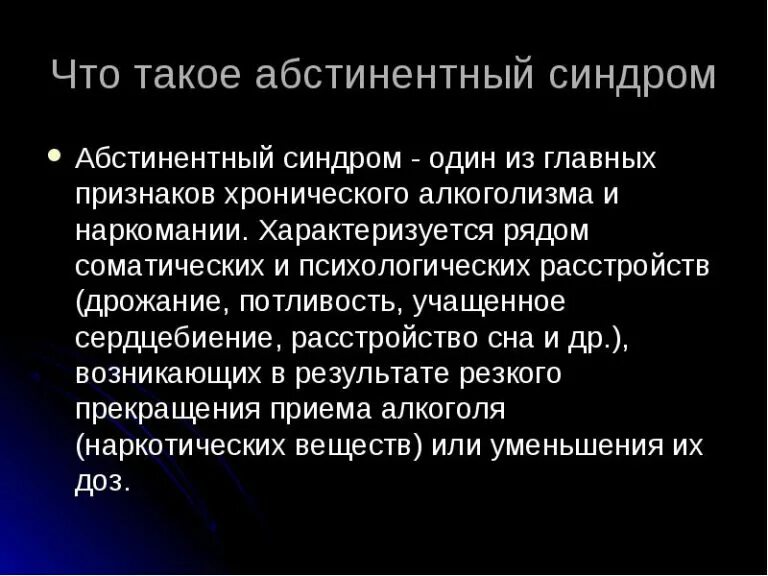 Что такое абстинентный синдром

• Абстинентный синдром - один из главных признаков хронического алкоголизма и наркомании. Характеризуется рядом соматических и психологических расстройств (дрожание, потливость, учащенное сердцебиение, расстройство сна и др.), возникающих в результате резкого прекращения приема алкоголя (наркотических веществ) или уменьшения их доз.